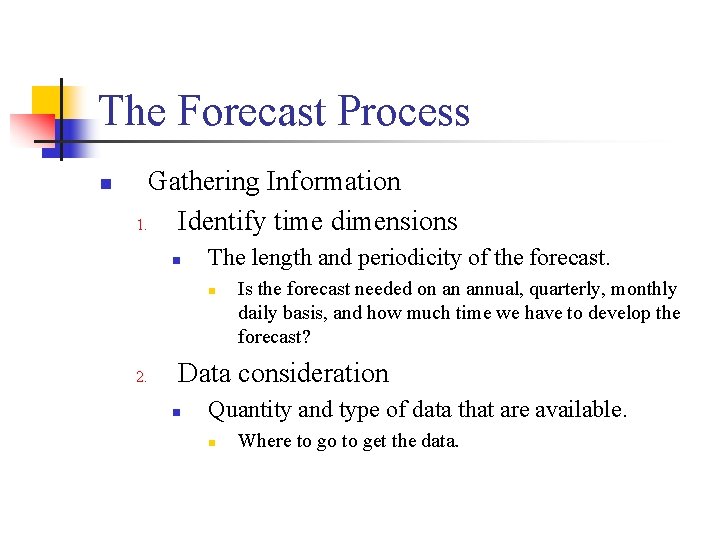 The Forecast Process

Gathering Information

1. Identify time dimensions

The length and periodicity of the forecast.

Is the forecast needed on an annual, quarterly, monthly daily basis, and how much time we have to develop the forecast?

2. Data consideration

Quantity and type of data that are available.

Where to go to get the data.